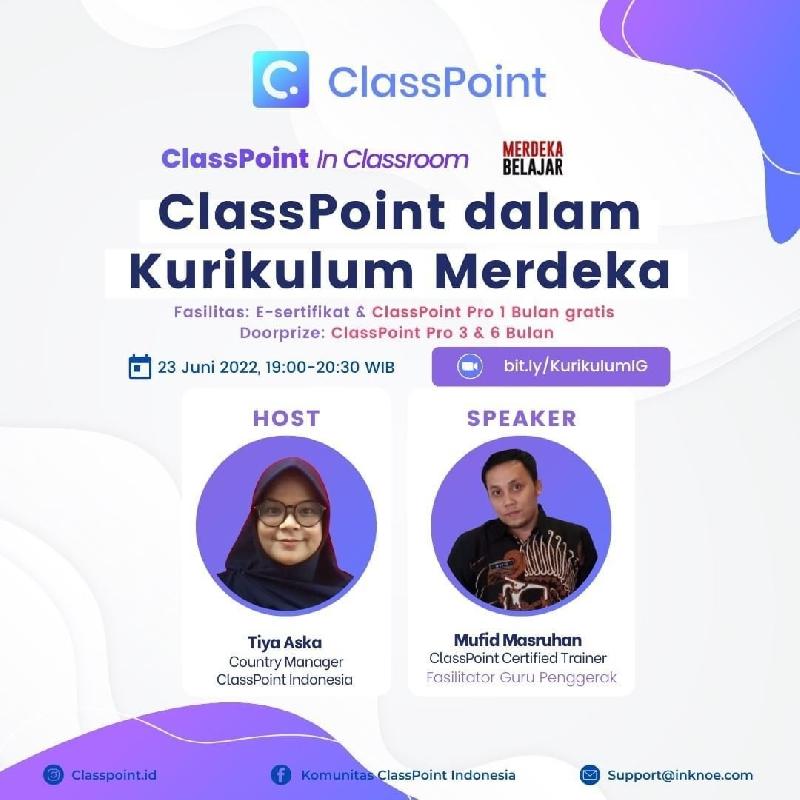 ClassPoint

ClassPoint In Classroom

MERDEKA BELAJAR

ClassPoint dalam Kurikulum Merdeka

Fasilitas: E-sertifikat & ClassPoint Pro 1 Bulan gratis
Doorprize: ClassPoint Pro 3 & 6 Bulan

23 Juni 2022, 19:00-20:30 WIB

bit.ly/KurikulumIG

HOST

Tiya Aska
Country Manager
ClassPoint Indonesia

SPEAKER

Mufid Masruhan
ClassPoint Certified Trainer
Fasilitator Guru Penggerak

Classpoint.id

Komunitas ClassPoint Indonesia

Support@inknoe.com